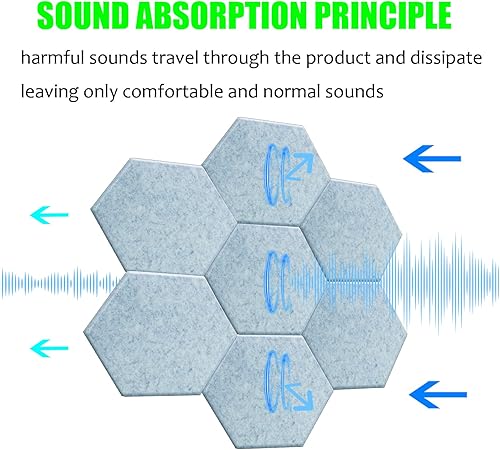 SOUND ABSORPTION PRINCIPLE

harmful sounds travel through the product and dissipate leaving only comfortable and normal sounds